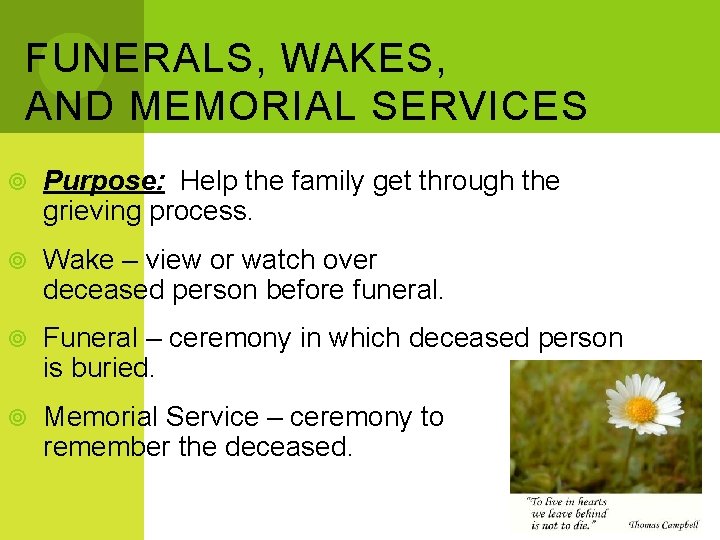 FUNERALS, WAKES, AND MEMORIAL SERVICES

Purpose: Help the family get through the grieving process.

Wake – view or watch over deceased person before funeral.

Funeral – ceremony in which deceased person is buried.

Memorial Service – ceremony to remember the deceased.

"To live in hearts we leave behind is not to die." Thomas Campbell